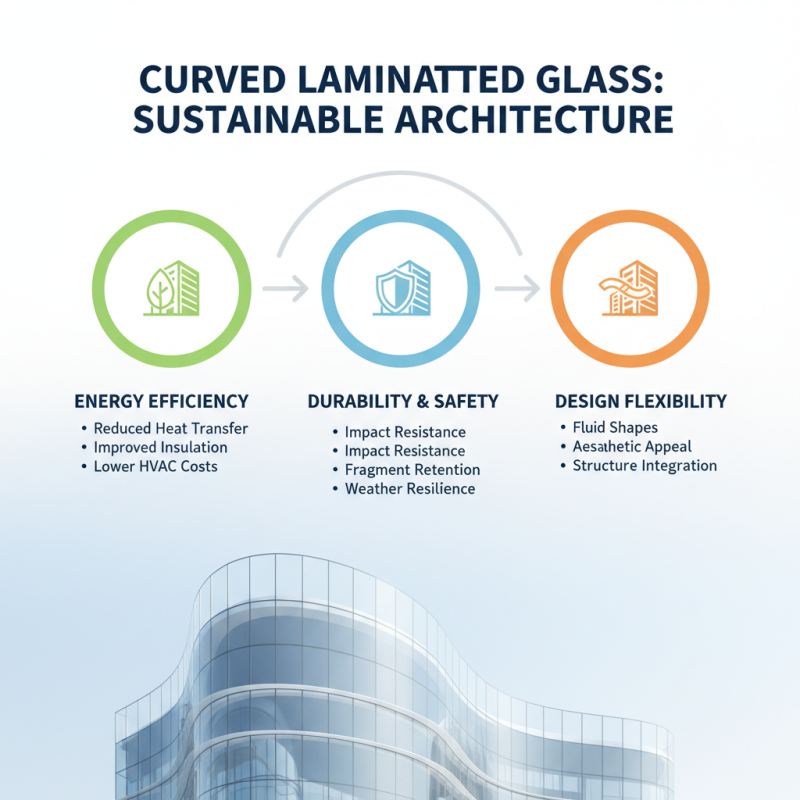 CURVED LAMINATTED GLASS: SUSTAINABLE ARCHITECTURE

ENERGY EFFICIENCY
• Reduced Heat Transfer
• Improved Insulation
• Lower HVAC Costs

DURABILITY & SAFETY
• Impact Resistance
• Impact Resistance
• Fragment Retention
• Weather Resilience

DESIGN FLEXIBILITY
• Fluid Shapes
• Aesathetic Appeal
• Structure Integration